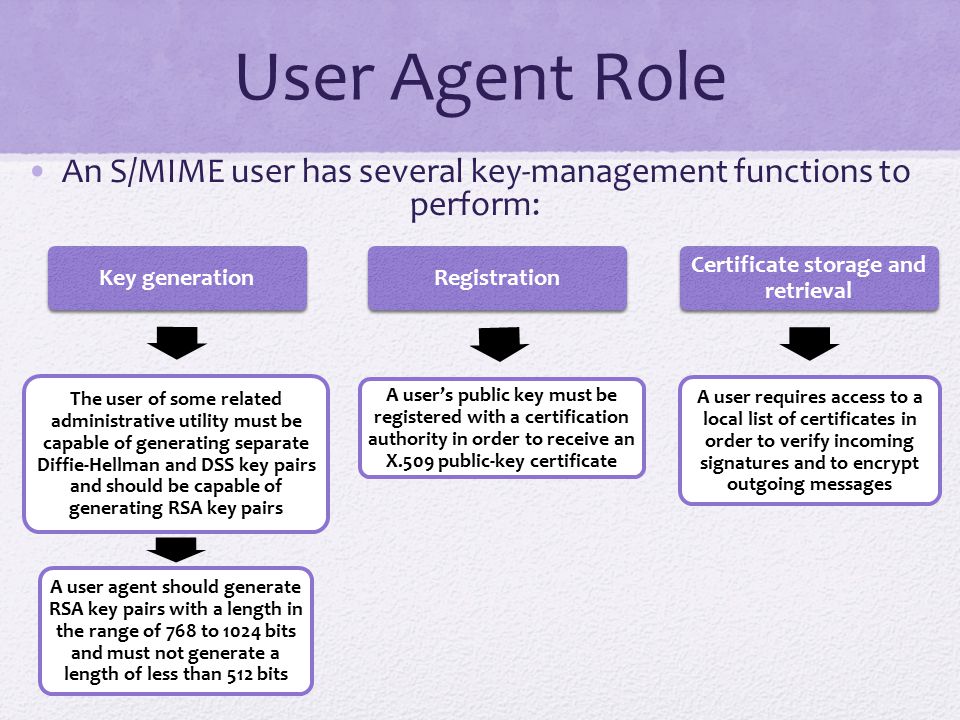 User Agent Role

• An S/MIME user has several key-management functions to perform:

Key generation

The user of some related administrative utility must be capable of generating separate Diffie-Hellman and DSS key pairs and should be capable of generating RSA key pairs

A user agent should generate RSA key pairs with a length in the range of 768 to 1024 bits and must not generate a length of less than 512 bits

Registration

A user's public key must be registered with a certification authority in order to receive an X.509 public-key certificate

Certificate storage and retrieval

A user requires access to a local list of certificates in order to verify incoming signatures and to encrypt outgoing messages